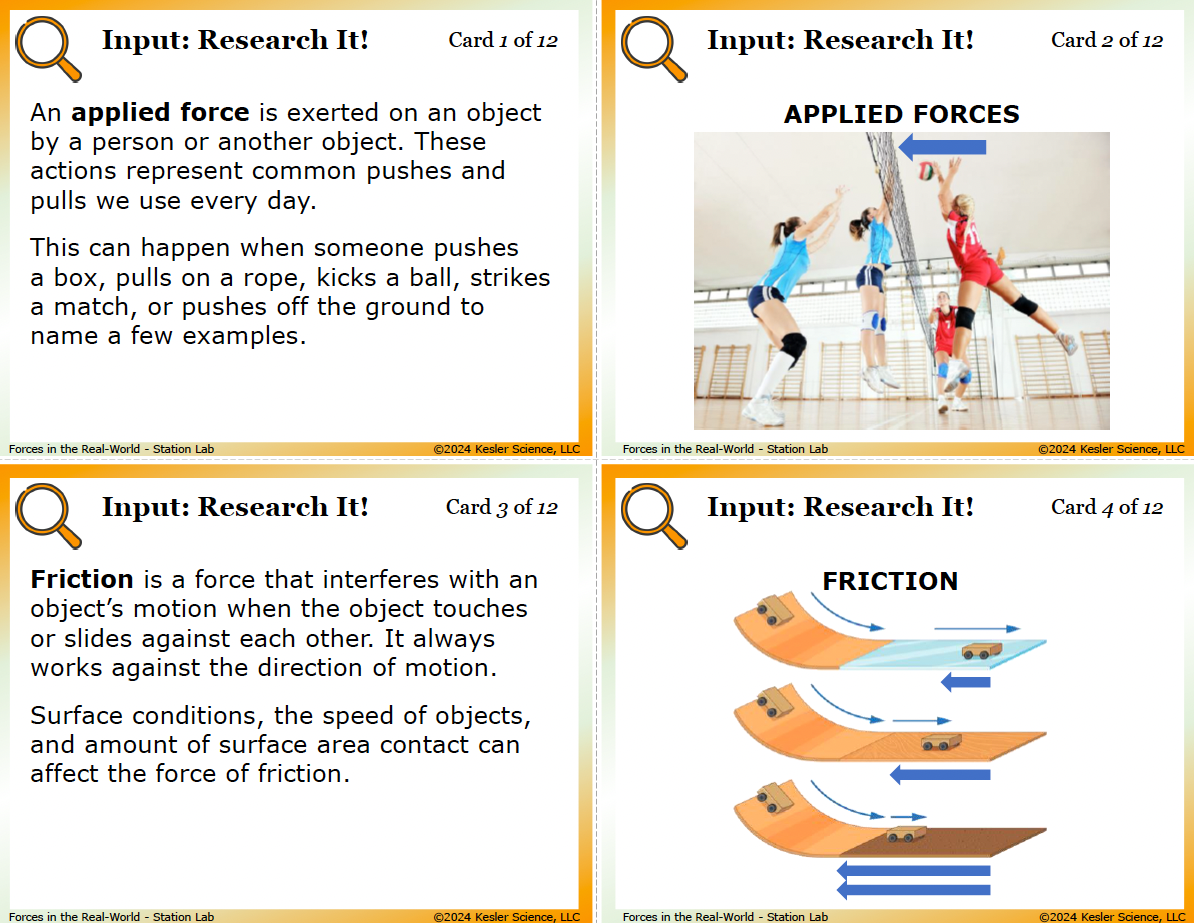 Input: Research It!

Card 1 of 12

An **applied force** is exerted on an object by a person or another object. These actions represent common pushes and pulls we use every day.

This can happen when someone pushes a box, pulls on a rope, kicks a ball, strikes a match, or pushes off the ground to name a few examples.

Forces in the Real-World - Station Lab ©2024 Kesler Science, LLC

Input: Research It!

Card 2 of 12

APPLIED FORCES

Forces in the Real-World - Station Lab ©2024 Kesler Science, LLC

Input: Research It!

Card 3 of 12

**Friction** is a force that interferes with an object's motion when the object touches or slides against each other. It always works against the direction of motion.

Surface conditions, the speed of objects, and amount of surface area contact can affect the force of friction.

Forces in the Real-World - Station Lab ©2024 Kesler Science, LLC

Input: Research It!

Card 4 of 12

FRICTION

Forces in the Real-World - Station Lab ©2024 Kesler Science, LLC